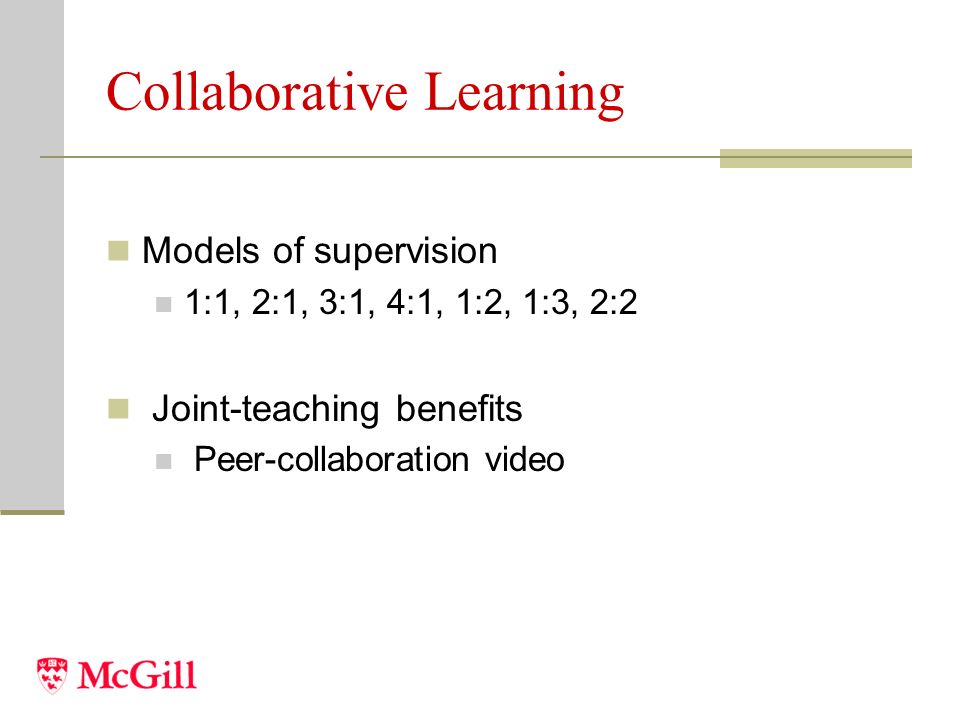 Collaborative Learning

Models of supervision
1:1, 2:1, 3:1, 4:1, 1:2, 1:3, 2:2

Joint-teaching benefits
Peer-collaboration video

McGill